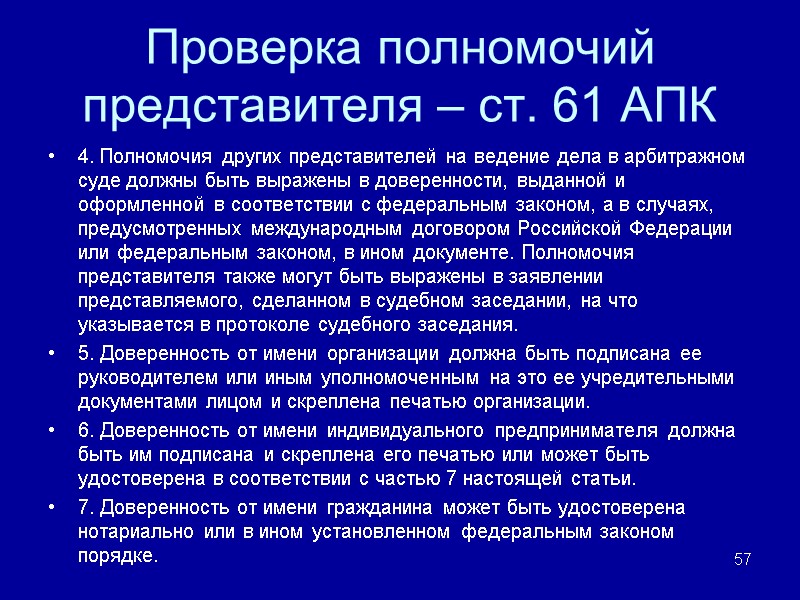 Проверка полномочий представителя – ст. 61 АПК

• 4. Полномочия других представителей на ведение дела в арбитражном суде должны быть выражены в доверенности, выданной и оформленной в соответствии с федеральным законом, а в случаях, предусмотренных международным договором Российской Федерации или федеральным законом, в ином документе. Полномочия представителя также могут быть выражены в заявлении представляемого, сделанном в судебном заседании, на что указывается в протоколе судебного заседания.

• 5. Доверенность от имени организации должна быть подписана ее руководителем или иным уполномоченным на это ее учредительными документами лицом и скреплена печатью организации.

• 6. Доверенность от имени индивидуального предпринимателя должна быть им подписана и скреплена его печатью или может быть удостоверена в соответствии с частью 7 настоящей статьи.

• 7. Доверенность от имени гражданина может быть удостоверена нотариально или в ином установленном федеральным законом порядке.

57